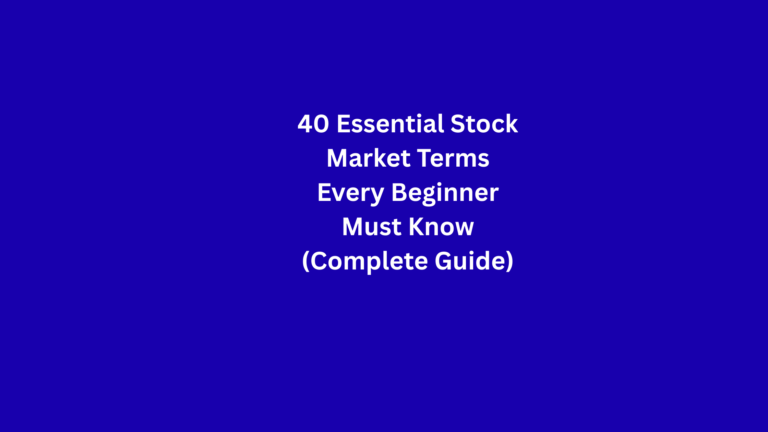 40 Essential Stock Market Terms Every Beginner Must Know (Complete Guide)